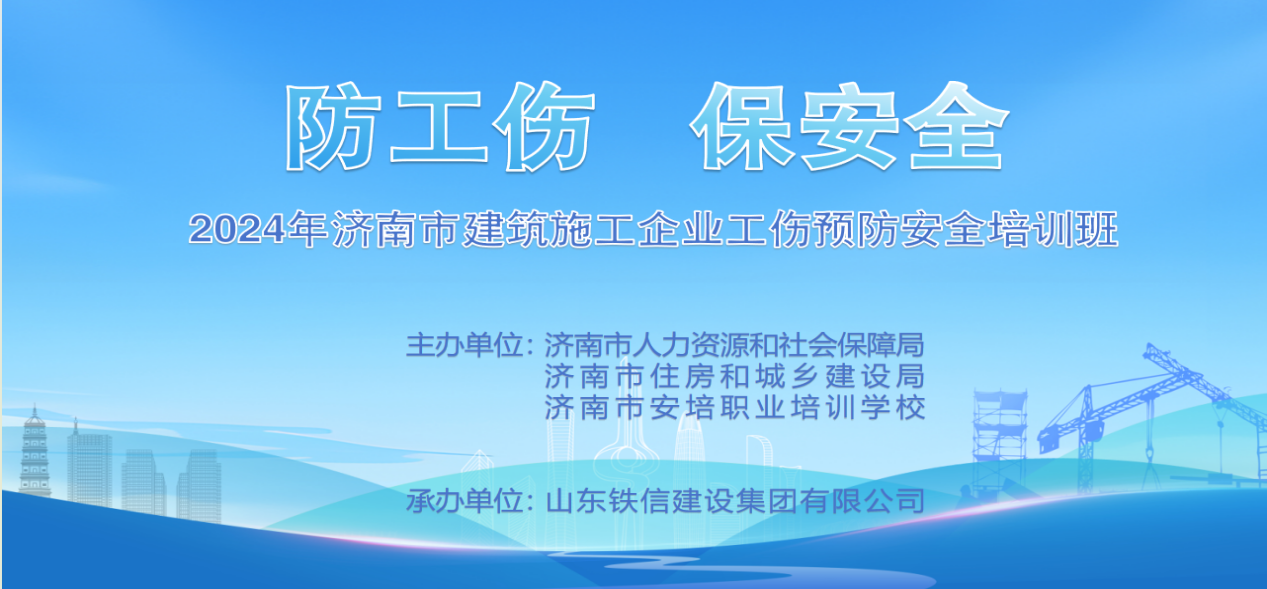 防工伤　保安全

2024年济南市建筑施工企业工伤预防安全培训班

主办单位：济南市人力资源和社会保障局
济南市住房和城乡建设局
济南市安培职业培训学校

承办单位：山东铁信建设集团有限公司